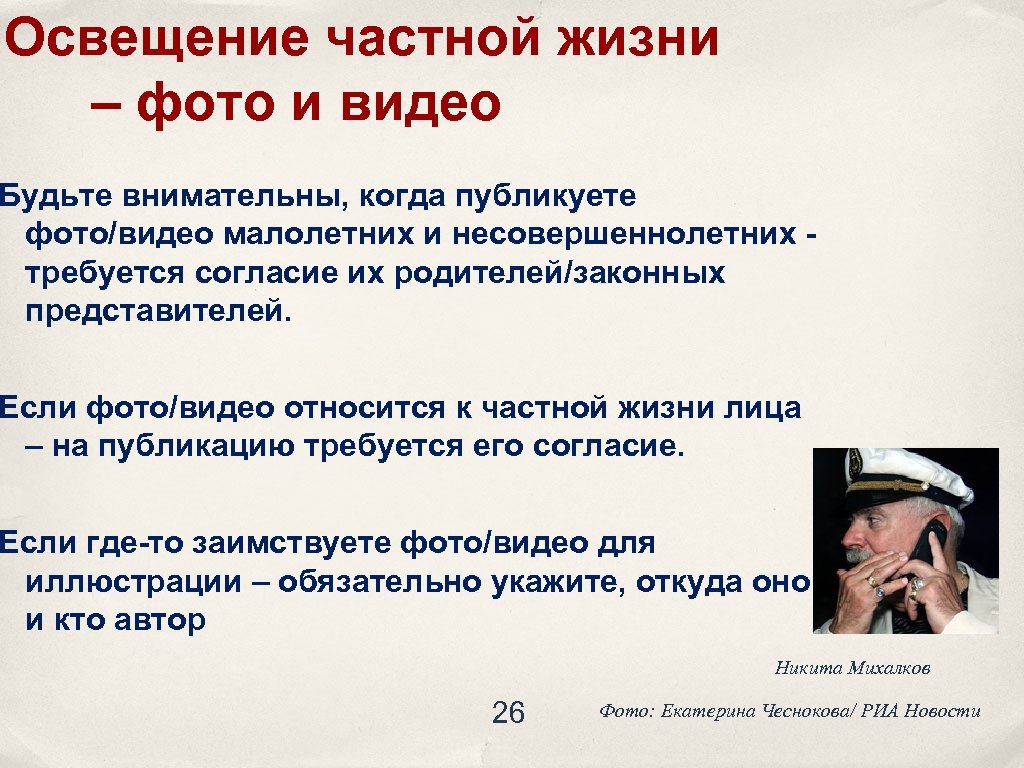 Освещение частной жизни – фото и видео

Будьте внимательны, когда публикуете фото/видео малолетних и несовершеннолетних - требуется согласие их родителей/законных представителей.

Если фото/видео относится к частной жизни лица – на публикацию требуется его согласие.

Если где-то заимствуете фото/видео для иллюстрации – обязательно укажите, откуда оно и кто автор

Никита Михалков

26

Фото: Екатерина Чеснокова/ РИА Новости